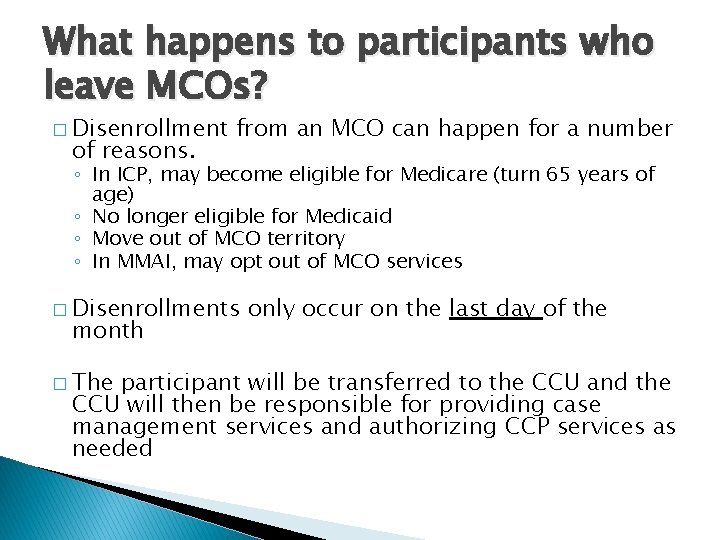 What happens to participants who leave MCOs?

□ Disenrollment from an MCO can happen for a number of reasons.
◦ In ICP, may become eligible for Medicare (turn 65 years of age)
◦ No longer eligible for Medicaid
◦ Move out of MCO territory
◦ In MMAI, may opt out of MCO services

□ Disenrollments only occur on the last day of the month

□ The participant will be transferred to the CCU and the CCU will then be responsible for providing case management services and authorizing CCP services as needed